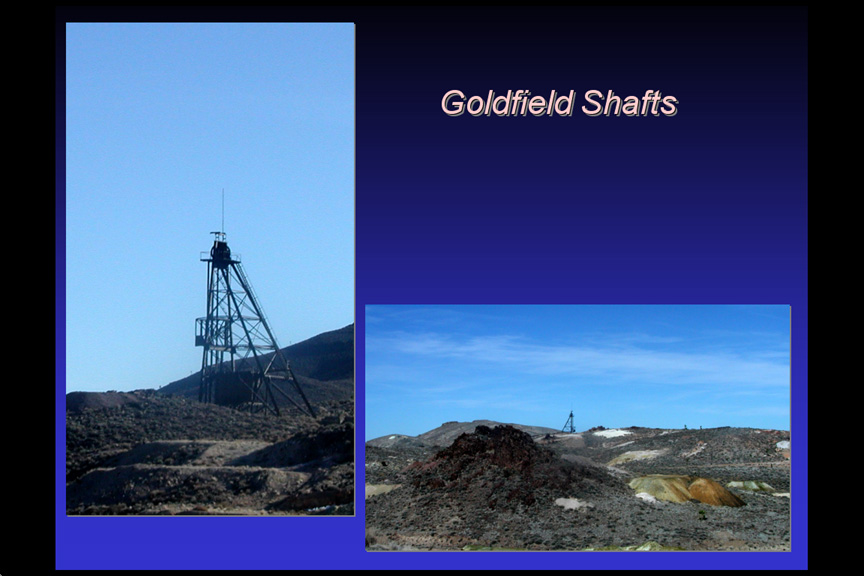 Goldfield Shafts